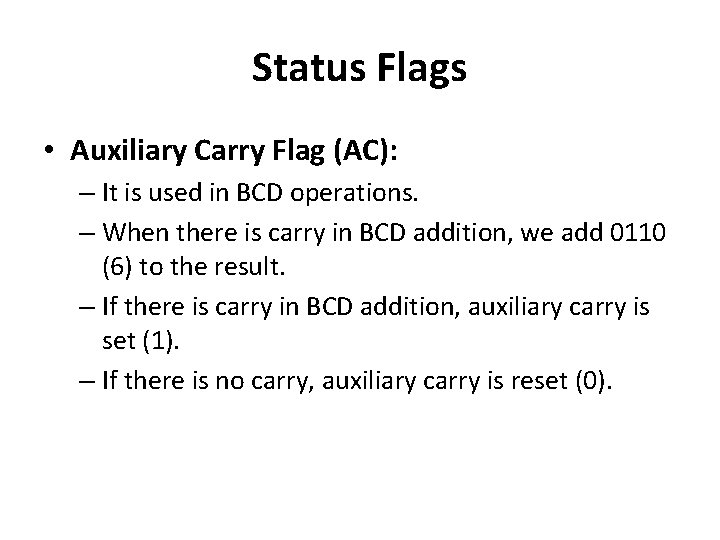 Status Flags

• Auxiliary Carry Flag (AC):

– It is used in BCD operations.

– When there is carry in BCD addition, we add 0110 (6) to the result.

– If there is carry in BCD addition, auxiliary carry is set (1).

– If there is no carry, auxiliary carry is reset (0).